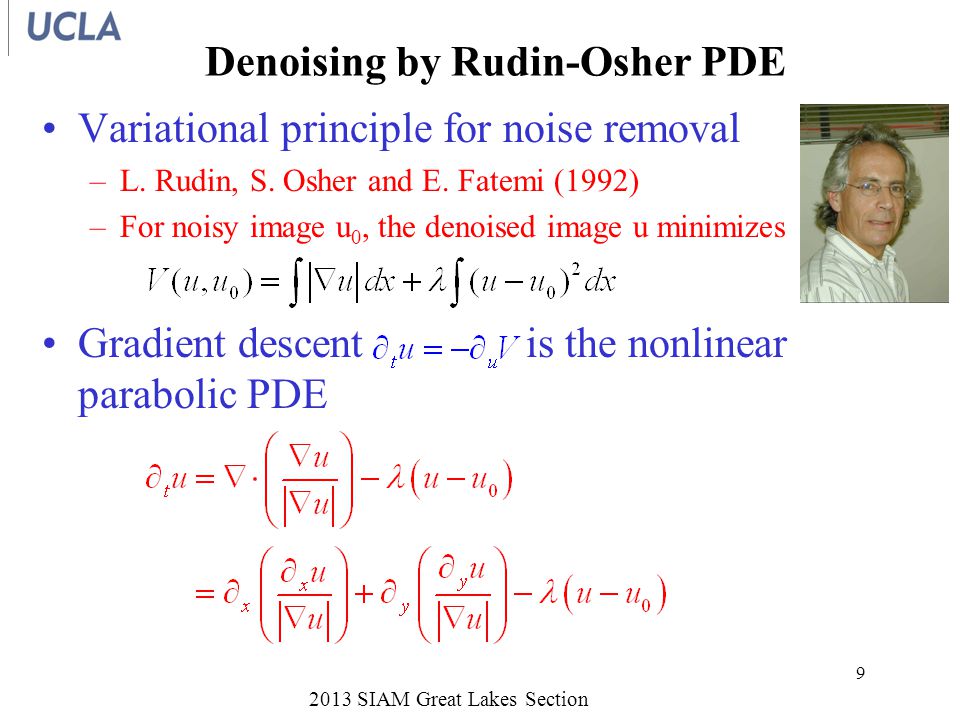 UCLA

Denoising by Rudin-Osher PDE

• Variational principle for noise removal
  – L. Rudin, S. Osher and E. Fatemi (1992)
  – For noisy image $u_0$, the denoised image u minimizes

$V(u,u_0)=\int|\nabla u|dx+\lambda\int(u-u_0)^2dx$

• Gradient descent $\partial_t u=-\partial_u V$ is the nonlinear parabolic PDE

$\partial_t u=\nabla\cdot\left(\frac{\nabla u}{|\nabla u|}\right)-\lambda(u-u_0)$

$=\partial_x\left(\frac{\partial_x u}{|\nabla u|}\right)+\partial_y\left(\frac{\partial_y u}{|\nabla u|}\right)-\lambda(u-u_0)$

9

2013 SIAM Great Lakes Section